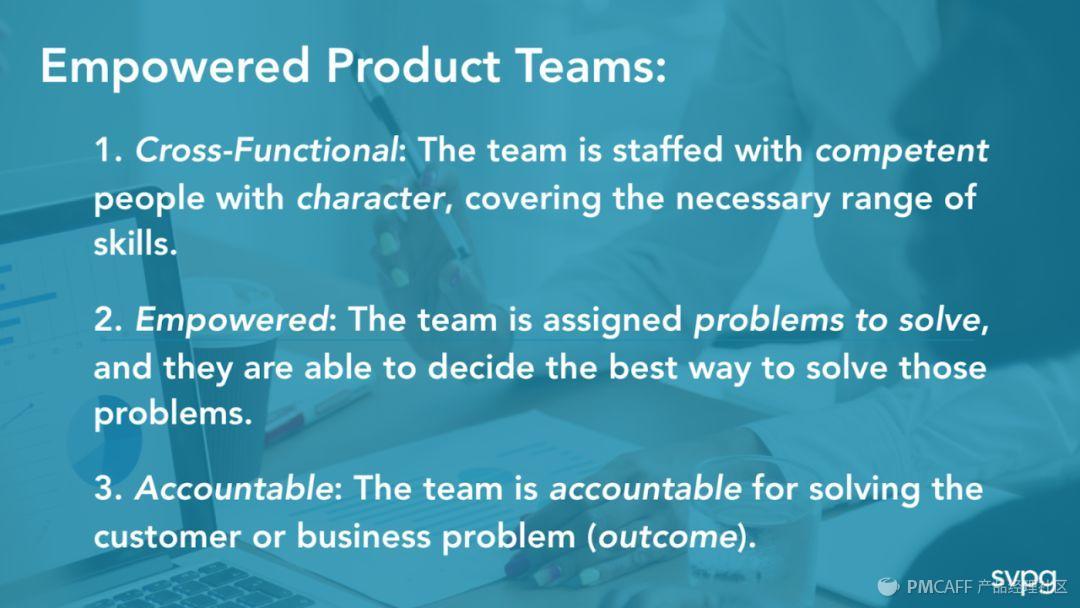 Empowered Product Teams:

1. Cross-Functional: The team is staffed with competent people with character, covering the necessary range of skills.

2. Empowered: The team is assigned problems to solve, and they are able to decide the best way to solve those problems.

3. Accountable: The team is accountable for solving the customer or business problem (outcome).

svpg

PMCAFF 产品经理社区